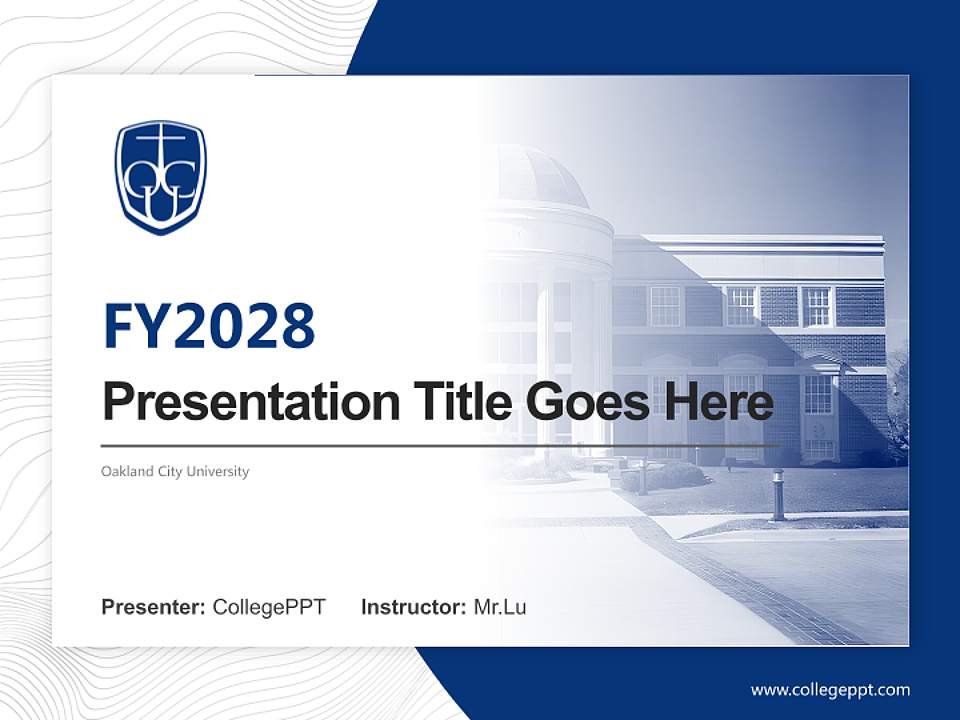 OCU

FY2028

Presentation Title Goes Here

Oakland City University

Presenter: CollegePPT Instructor: Mr.Lu

www.collegeppt.com